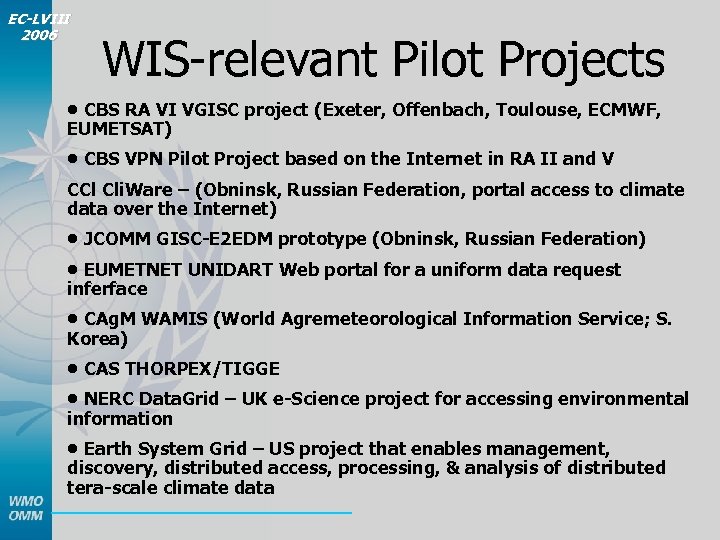 EC-LVIII
2006

WIS-relevant Pilot Projects

• CBS RA VI VGISC project (Exeter, Offenbach, Toulouse, ECMWF, EUMETSAT)

• CBS VPN Pilot Project based on the Internet in RA II and V

CCl CliWare – (Obninsk, Russian Federation, portal access to climate data over the Internet)

• JCOMM GISC-E2EDM prototype (Obninsk, Russian Federation)

• EUMETNET UNIDART Web portal for a uniform data request inferface

• CAgM WAMIS (World Agremeteorological Information Service; S. Korea)

• CAS THORPEX/TIGGE

• NERC DataGrid – UK e-Science project for accessing environmental information

• Earth System Grid – US project that enables management, discovery, distributed access, processing, & analysis of distributed tera-scale climate data

WMO
OMM